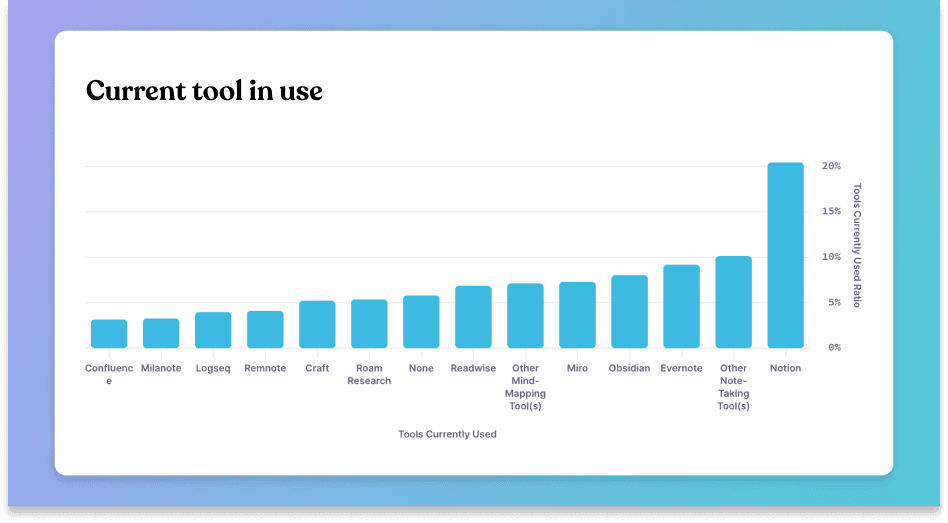 Current tool in use

20%
15%
10%
5%
0%

Tools Currently Used Ratio

Confluence
Milanote
Logseq
Remnote
Craft
Roam Research
None
Readwise
Other Mind-Mapping Tool(s)
Miro
Obsidian
Evernote
Other Note-Taking Tool(s)
Notion

Tools Currently Used